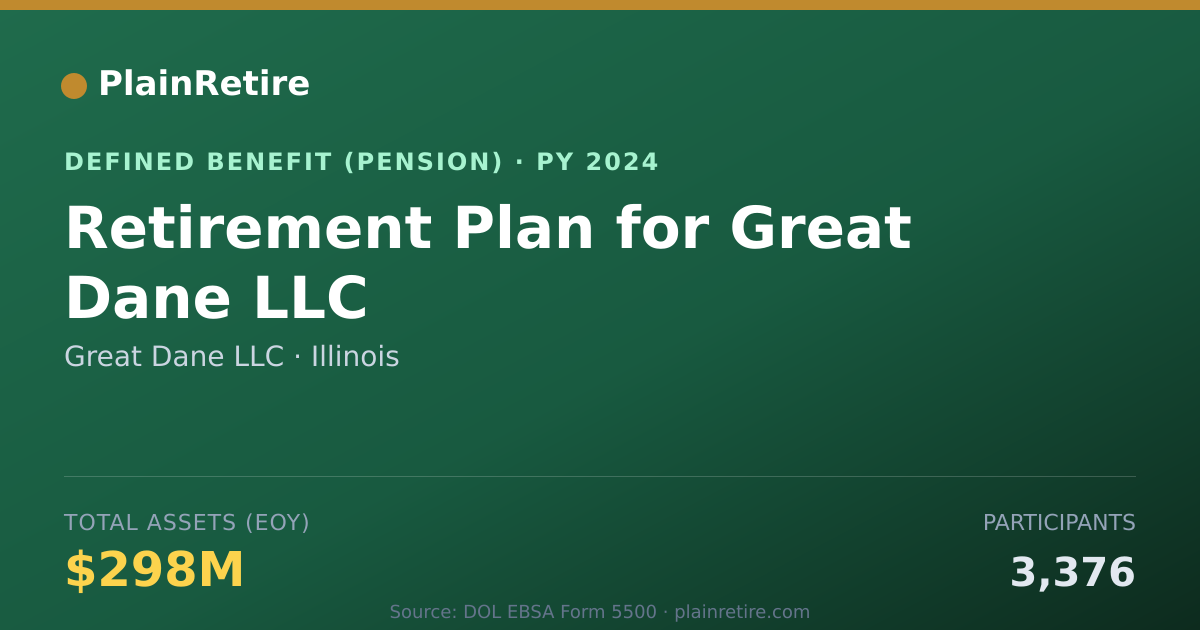 PlainRetire

DEFINED BENEFIT (PENSION) · PY 2024

Retirement Plan for Great Dane LLC

Great Dane LLC · Illinois

TOTAL ASSETS (EOY)
$298M

PARTICIPANTS
3,376

Source: DOL EBSA Form 5500 · plainretire.com